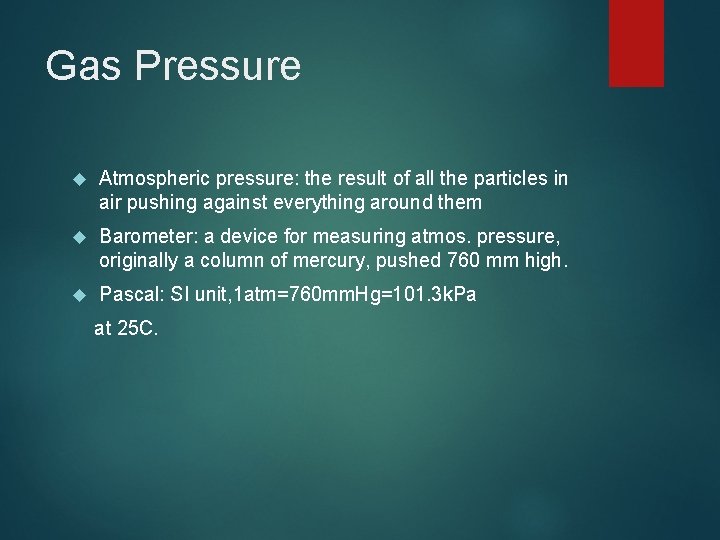 Gas Pressure

Atmospheric pressure: the result of all the particles in air pushing against everything around them

Barometer: a device for measuring atmos. pressure, originally a column of mercury, pushed 760 mm high.

Pascal: SI unit,1atm=760mmHg=101.3kPa

at 25C.